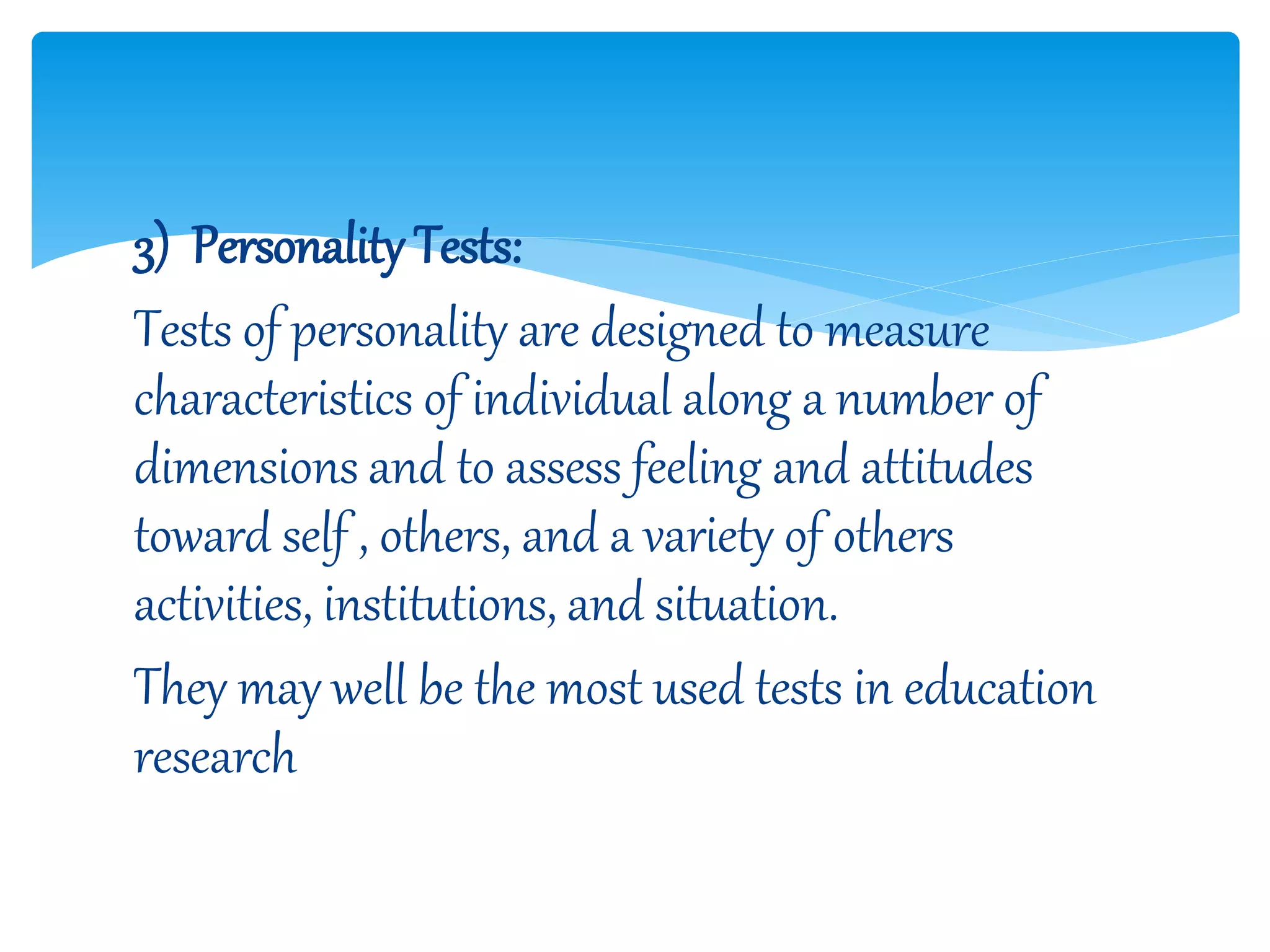 3) Personality Tests:

Tests of personality are designed to measure characteristics of individual along a number of dimensions and to assess feeling and attitudes toward self , others, and a variety of others activities, institutions, and situation.

They may well be the most used tests in education research